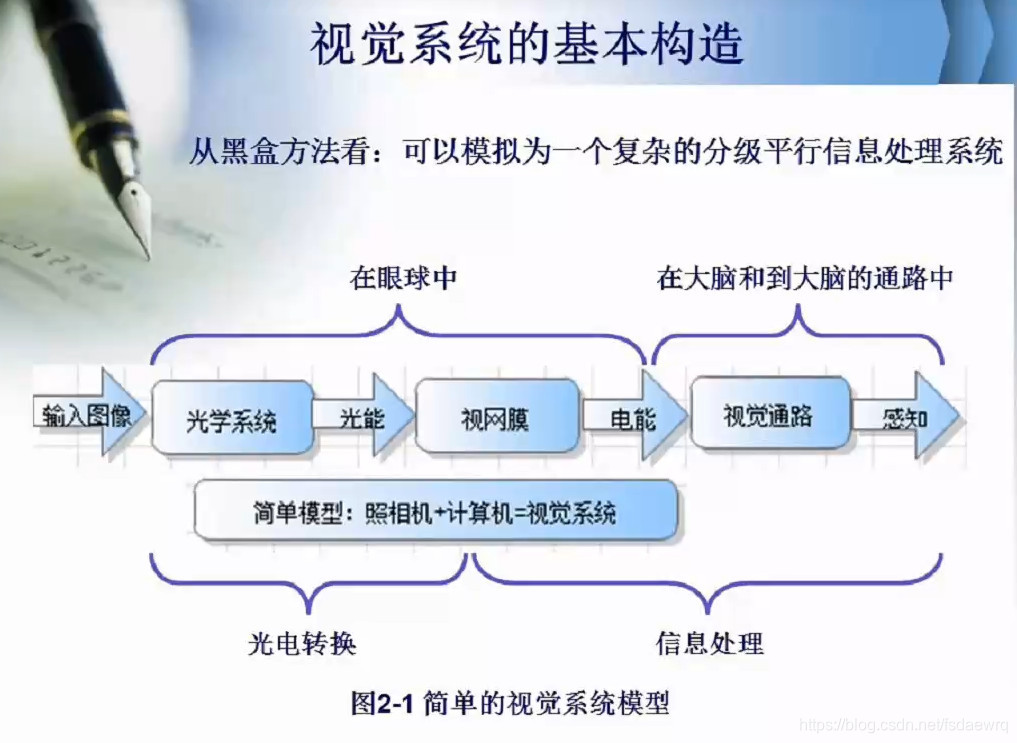 视觉系统的基本构造

从黑盒方法看：可以模拟为一个复杂的分级平行信息处理系统

在眼球中

在大脑和到大脑的通路中

输入图像

光学系统

光能

视网膜

电能

视觉通路

感知

简单模型：照相机+计算机=视觉系统

光电转换

信息处理

图2-1 简单的视觉系统模型

https://blog.csdn.net/fsdaewrq